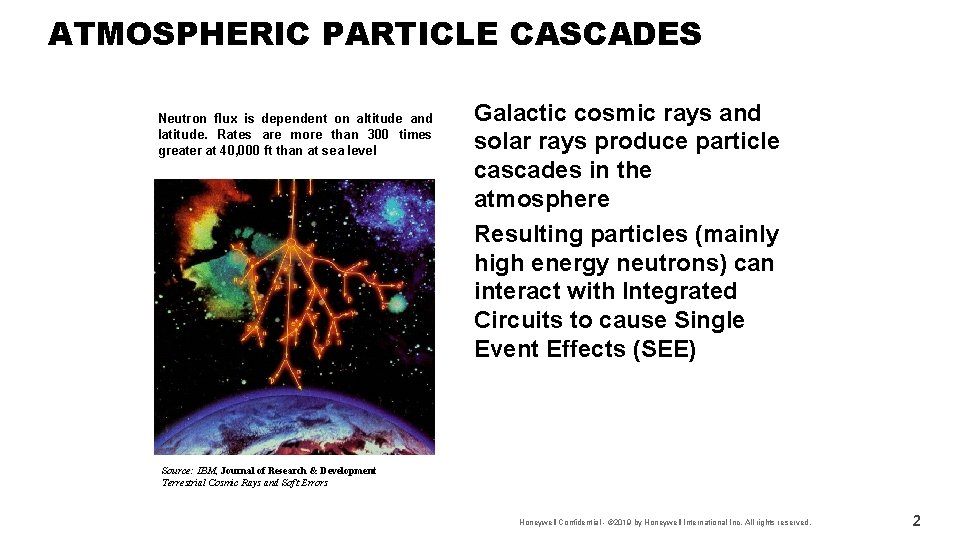 ATMOSPHERIC PARTICLE CASCADES

Neutron flux is dependent on altitude and latitude. Rates are more than 300 times greater at 40,000 ft than at sea level

Source: IBM, Journal of Research & Development
Terrestrial Cosmic Rays and Soft Errors

Galactic cosmic rays and solar rays produce particle cascades in the atmosphere

Resulting particles (mainly high energy neutrons) can interact with Integrated Circuits to cause Single Event Effects (SEE)

Honeywell Confidential - ©2019 by Honeywell International Inc. All rights reserved.

2